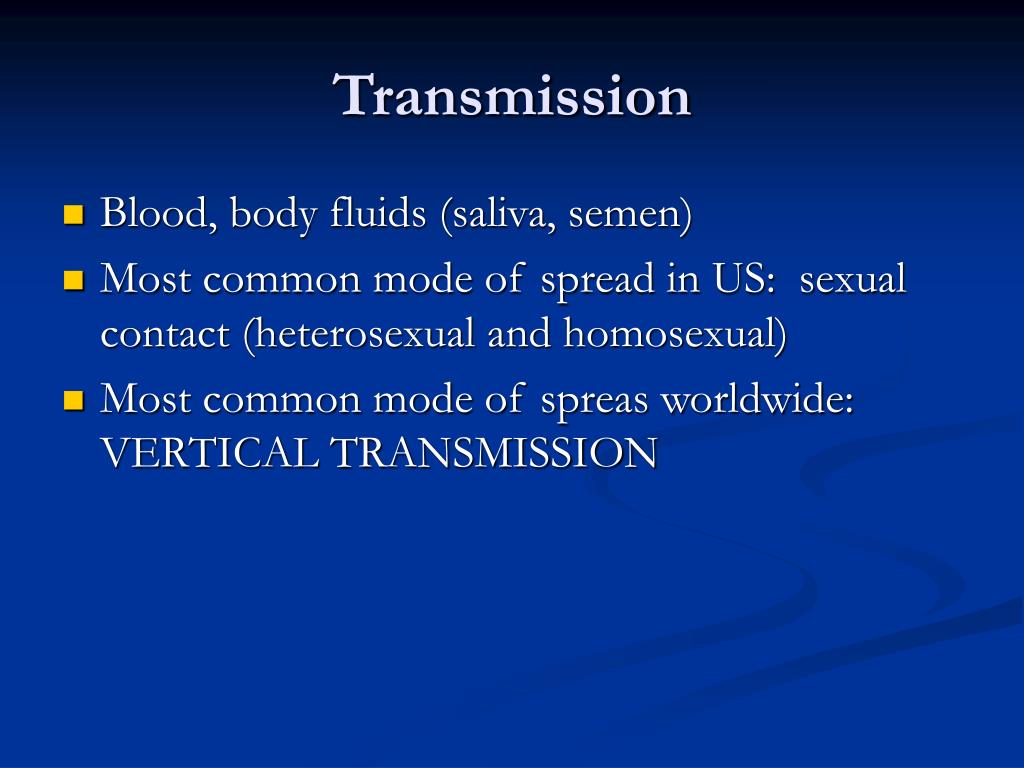 Transmission

- Blood, body fluids (saliva, semen)
- Most common mode of spread in US: sexual contact (heterosexual and homosexual)
- Most common mode of spreas worldwide: VERTICAL TRANSMISSION